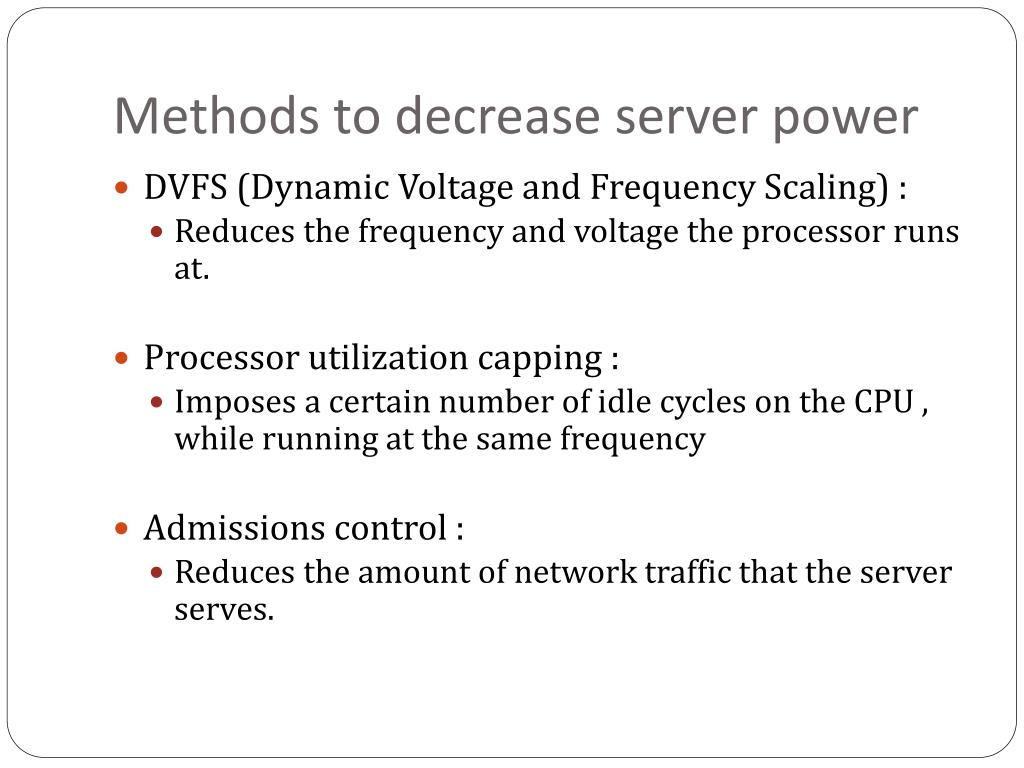 Methods to decrease server power

- DVFS (Dynamic Voltage and Frequency Scaling) :
  - Reduces the frequency and voltage the processor runs at.

- Processor utilization capping :
  - Imposes a certain number of idle cycles on the CPU , while running at the same frequency

- Admissions control :
  - Reduces the amount of network traffic that the server serves.